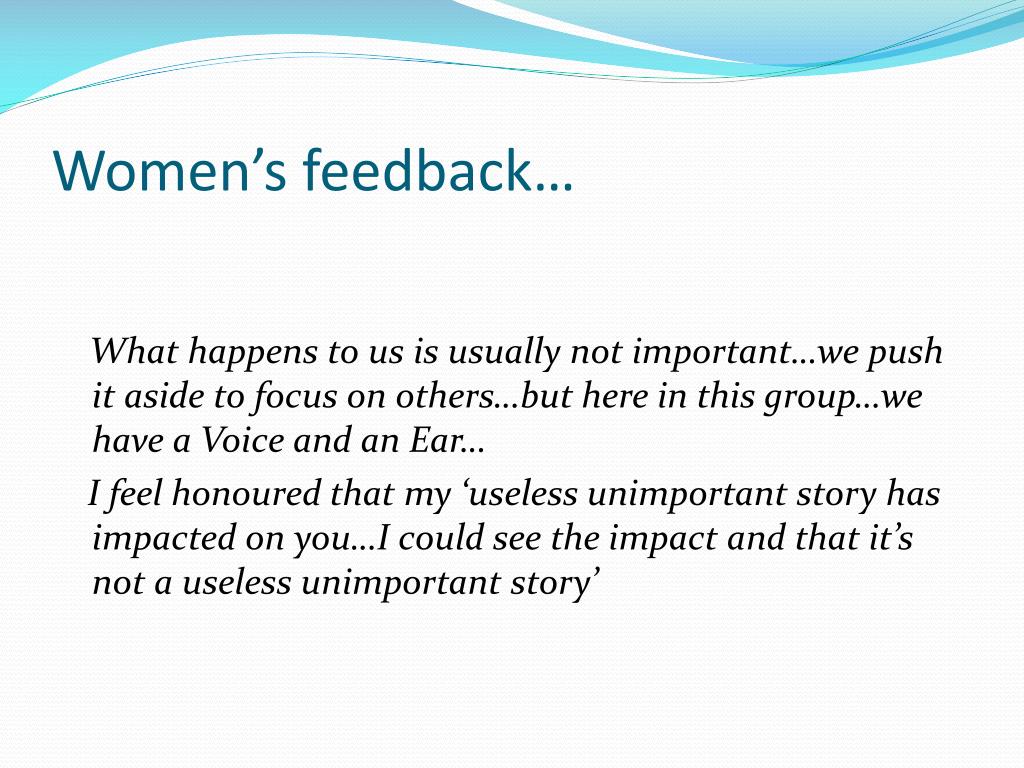 Women’s feedback…

What happens to us is usually not important…we push it aside to focus on others…but here in this group…we have a Voice and an Ear…

I feel honoured that my ‘useless unimportant story has impacted on you…I could see the impact and that it’s not a useless unimportant story’